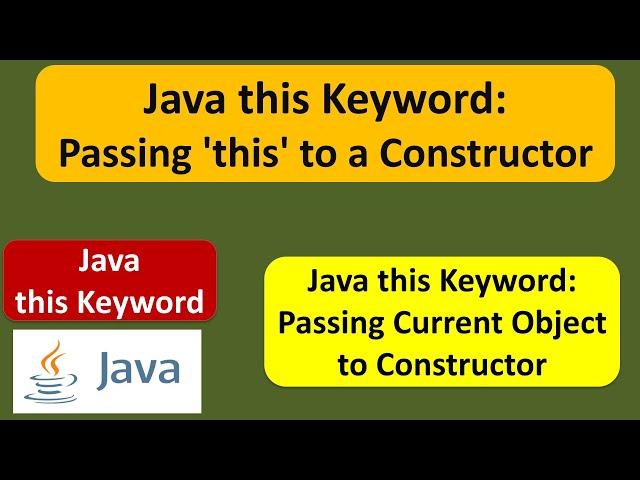 Java this Keyword:
Passing 'this' to a Constructor

Java
this Keyword

Java

Java this Keyword:
Passing Current Object
to Constructor